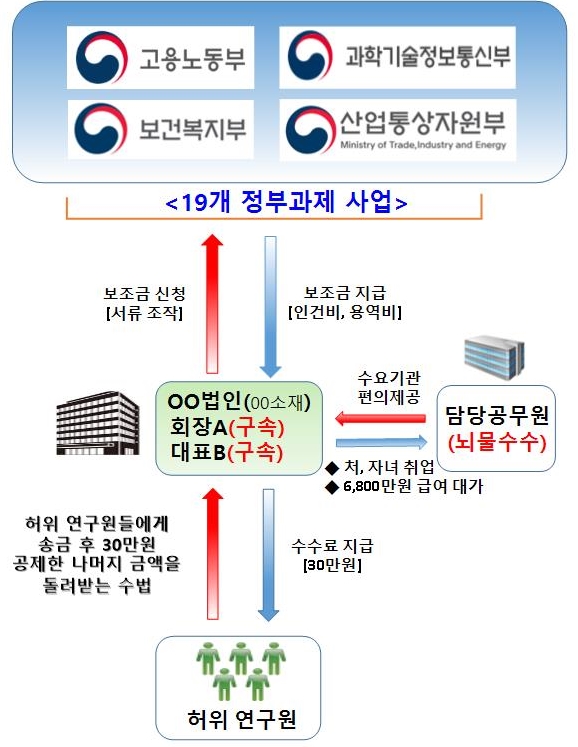 고용노동부

과학기술정보통신부

보건복지부

산업통상자원부
Ministry of Trade,Industry and Energy

<19개 정부과제 사업>

보조금 신청
[서류 조작]

보조금 지급
[인건비, 용역비]

OO법인(00소재)
회장A(구속)
대표B(구속)

수요기관
편의제공

담당공무원
(뇌물수수)

◆ 처, 자녀 취업
◆ 6,800만원 급여 대가

허위 연구원들에게
송금 후 30만원
공제한 나머지 금액을
돌려받는 수법

수수료 지급
[30만원]

허위 연구원